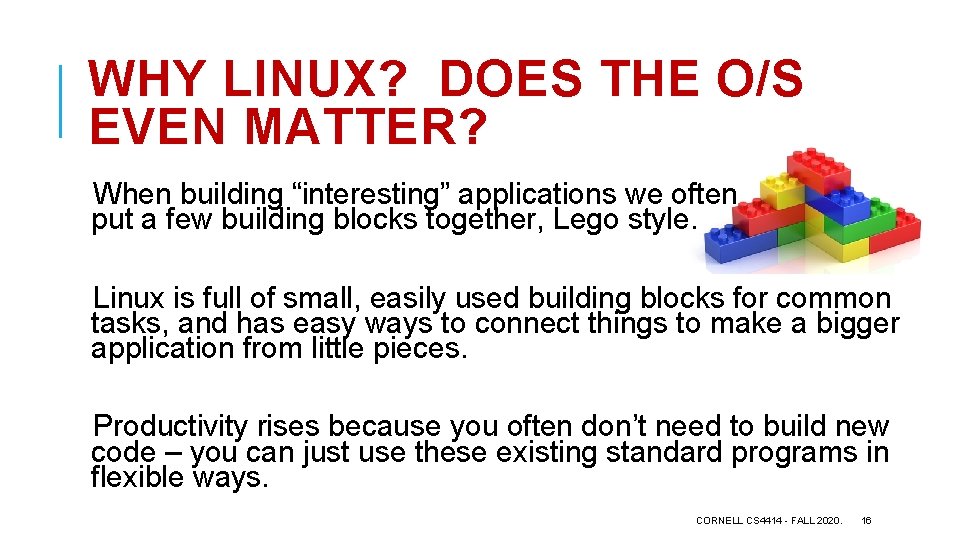 WHY LINUX? DOES THE O/S EVEN MATTER?

When building “interesting” applications we often put a few building blocks together, Lego style.

Linux is full of small, easily used building blocks for common tasks, and has easy ways to connect things to make a bigger application from little pieces.

Productivity rises because you often don’t need to build new code – you can just use these existing standard programs in flexible ways.

CORNELL CS4414 - FALL 2020.

16